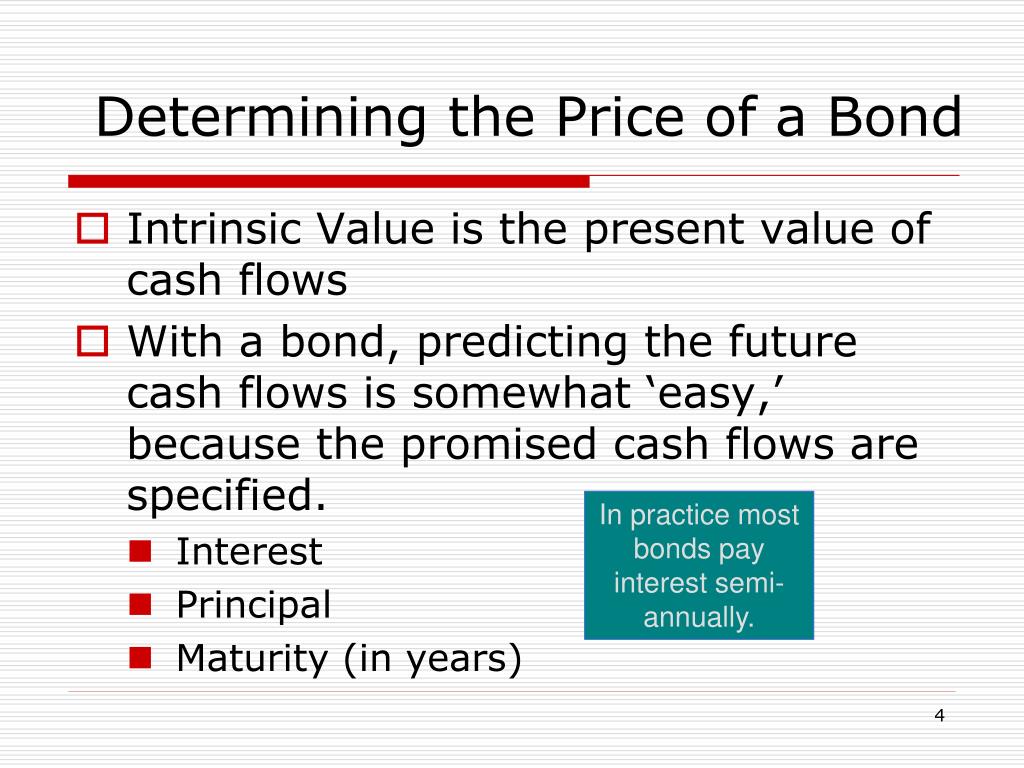 Determining the Price of a Bond

Intrinsic Value is the present value of cash flows

With a bond, predicting the future cash flows is somewhat ‘easy,’ because the promised cash flows are specified.

Interest

Principal

Maturity (in years)

In practice most bonds pay interest semi-annually.

4